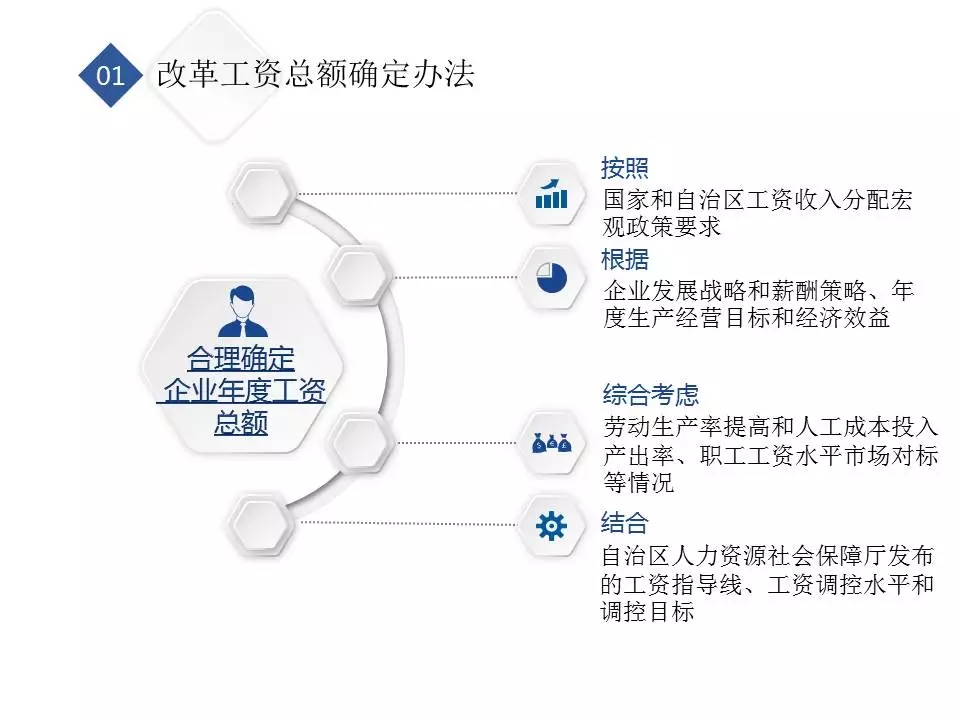 01 改革工资总额确定办法

合理确定企业年度工资总额

按照
国家和自治区工资收入分配宏观政策要求

根据
企业发展战略和薪酬策略、年度生产经营目标和经济效益

综合考虑
劳动生产率提高和人工成本投入产出率、职工工资水平市场对标等情况

结合
自治区人力资源社会保障厅发布的工资指导线、工资调控水平和调控目标